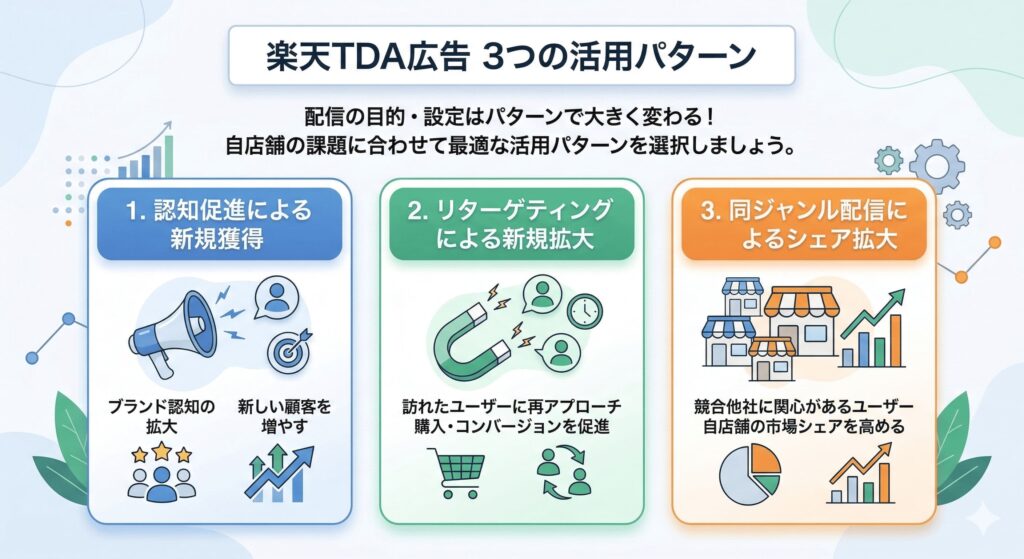 楽天TDA広告 3つの活用パターン

配信の目的・設定はパターンで大きく変わる！
自店舗の課題に合わせて最適な活用パターンを選択しましょう。

1. 認知促進による新規獲得

ブランド認知の拡大

新しい顧客を増やす

2. リターゲティングによる新規拡大

訪れたユーザーに再アプローチ
購入・コンバージョンを促進

3. 同ジャンル配信によるシェア拡大

競合他社に関心があるユーザー
自店舗の市場シェアを高める